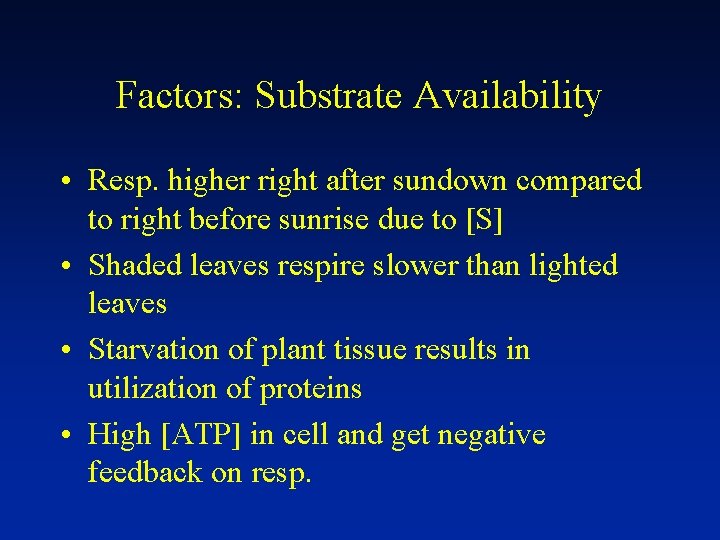 Factors: Substrate Availability

• Resp. higher right after sundown compared to right before sunrise due to [S]
• Shaded leaves respire slower than lighted leaves
• Starvation of plant tissue results in utilization of proteins
• High [ATP] in cell and get negative feedback on resp.